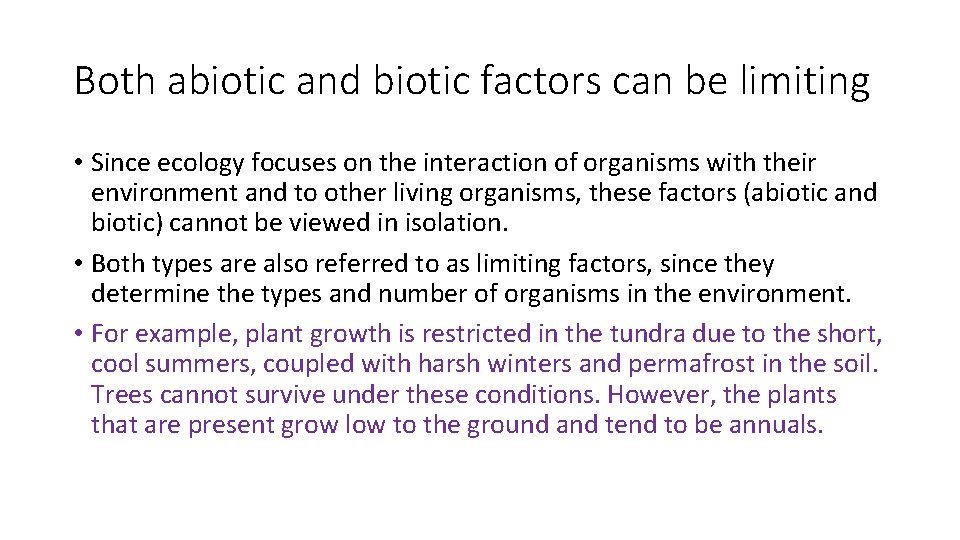 Both abiotic and biotic factors can be limiting

• Since ecology focuses on the interaction of organisms with their environment and to other living organisms, these factors (abiotic and biotic) cannot be viewed in isolation.

• Both types are also referred to as limiting factors, since they determine the types and number of organisms in the environment.

• For example, plant growth is restricted in the tundra due to the short, cool summers, coupled with harsh winters and permafrost in the soil. Trees cannot survive under these conditions. However, the plants that are present grow low to the ground and tend to be annuals.